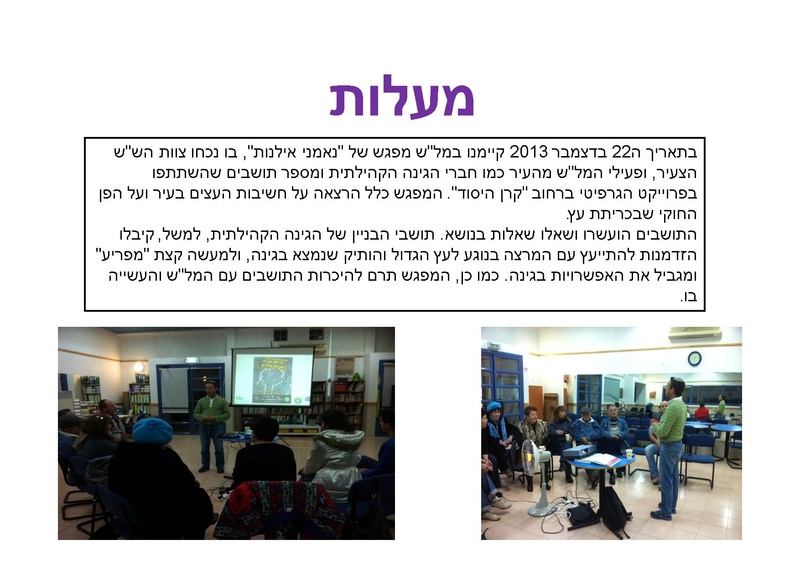 מעלות

בתאריך ה22 בדצמבר 2013 קיימנו במל"ש מפגש של "נאמני אילנות", בו נכחו צוות הש"ש הצעיר, ופעילי המל"ש מהעיר כמו חברי הגינה הקהילתית ומספר תושבים שהשתתפו בפרוייקט הגרפיטי ברחוב "קרן היסוד". המפגש כלל הרצאה על חשיבות העצים בעיר ועל הפן החוקי שבכריתת עץ.
התושבים הועשרו ושאלו שאלות בנושא. תושבי הבניין של הגינה הקהילתית, למשל, קיבלו הזדמנות להתייעץ עם המרצה בנוגע לעץ הגדול והותיק שנמצא בגינה, ולמעשה קצת "מפריע" ומגביל את האפשרויות בגינה. כמו כן, המפגש תרם להיכרות התושבים עם המל"ש והעשייה בו.